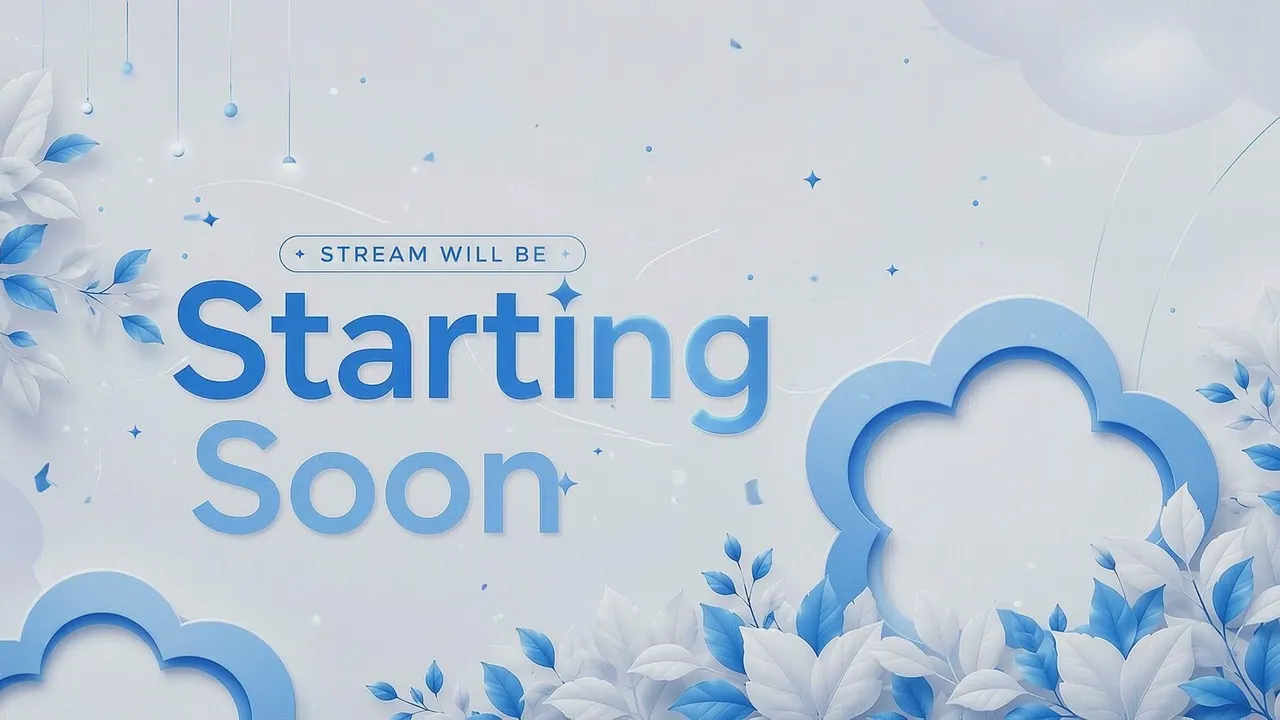 STREAM WILL BE
Starting
Soon